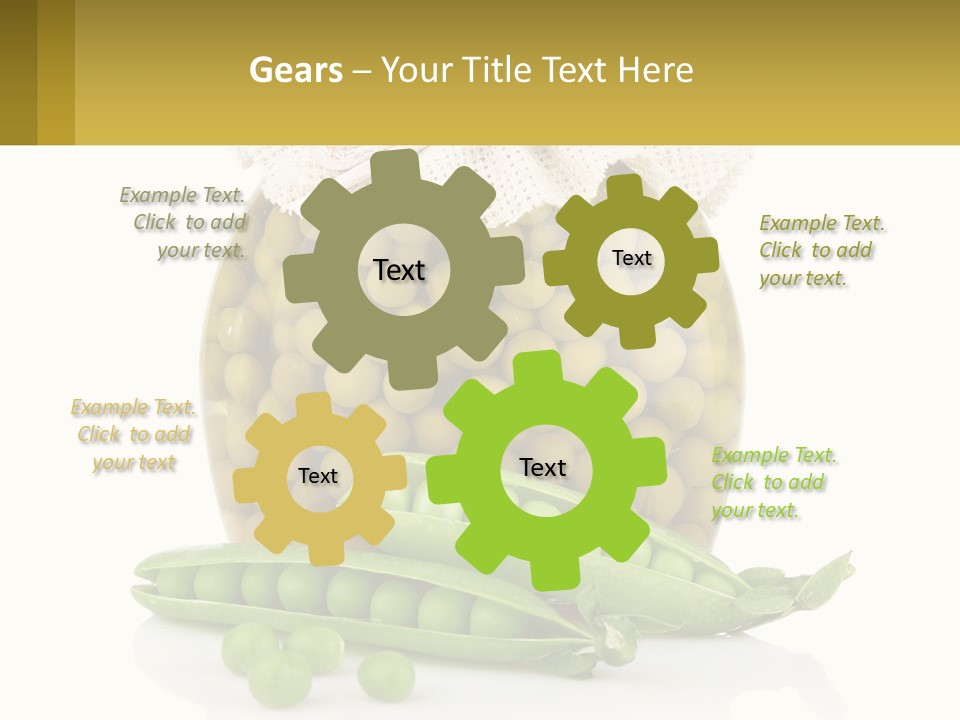 Gears – Your Title Text Here

Example Text. Click to add your text.

Text

Text

Example Text. Click to add your text.

Example Text. Click to add your text

Text

Text

Example Text. Click to add your text.